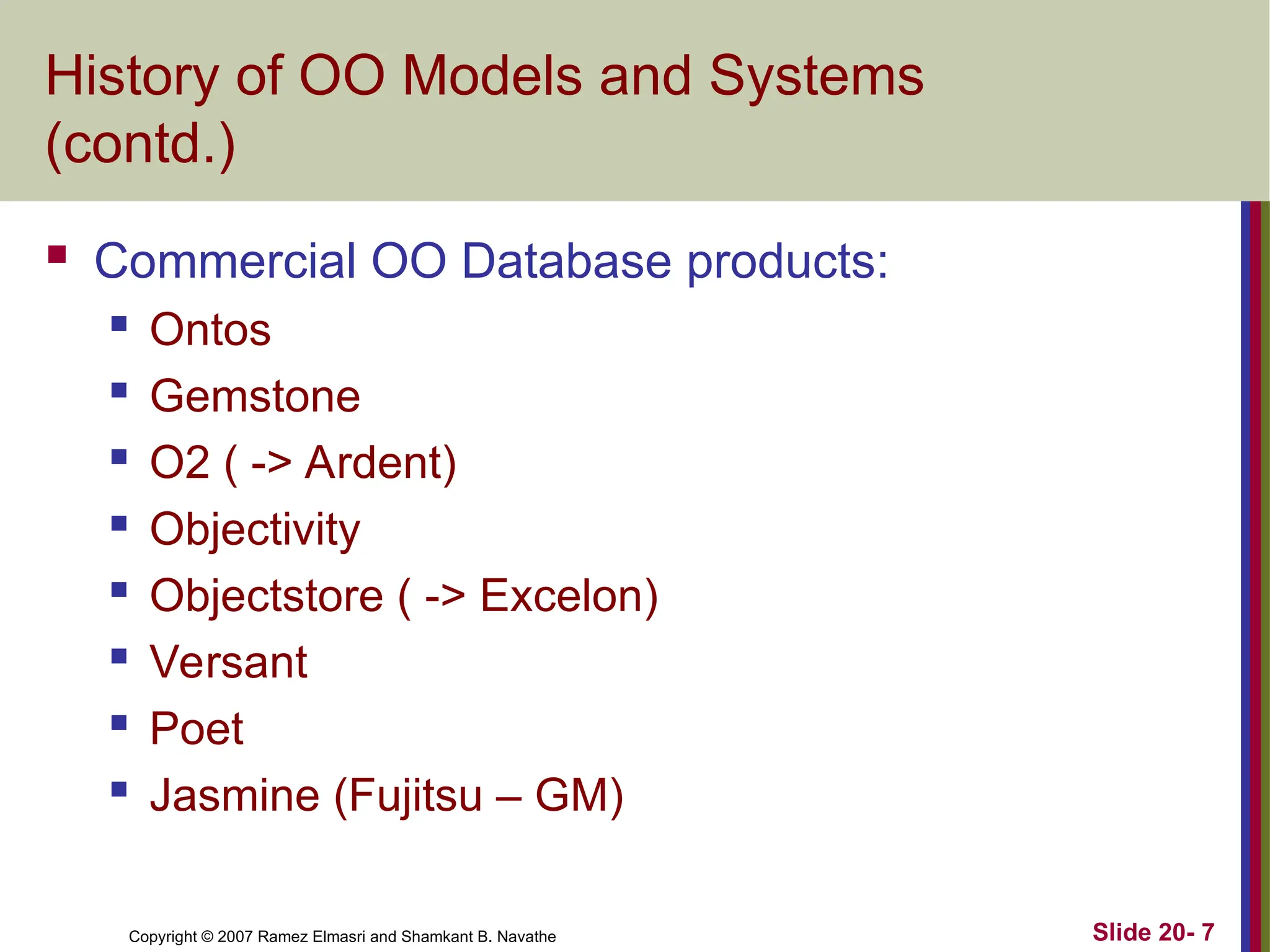 History of OO Models and Systems (contd.)

- Commercial OO Database products:
  - Ontos
  - Gemstone
  - O2 ( -> Ardent)
  - Objectivity
  - Objectstore ( -> Excelon)
  - Versant
  - Poet
  - Jasmine (Fujitsu – GM)

Copyright © 2007 Ramez Elmasri and Shamkant B. Navathe

Slide 20- 7